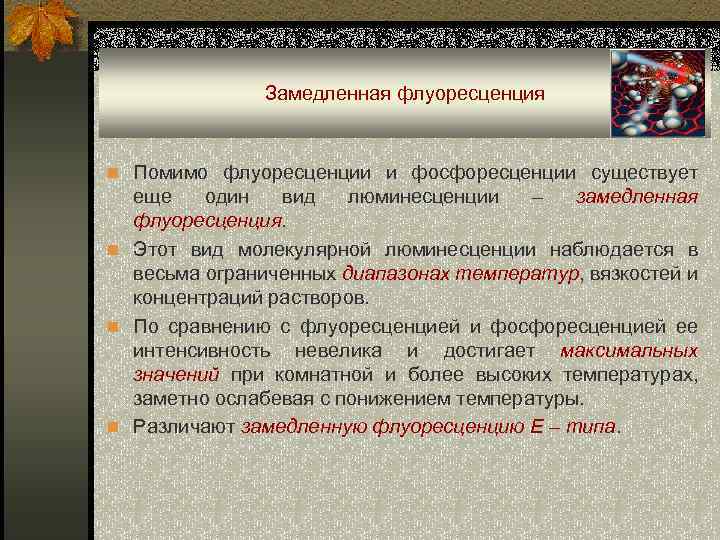 Замедленная флуоресценция

Помимо флуоресценции и фосфоресценции существует еще один вид люминесценции – замедленная флуоресценция.

Этот вид молекулярной люминесценции наблюдается в весьма ограниченных диапазонах температур, вязкостей и концентраций растворов.

По сравнению с флуоресценцией и фосфоресценцией ее интенсивность невелика и достигает максимальных значений при комнатной и более высоких температурах, заметно ослабевая с понижением температуры.

Различают замедленную флуоресценцию Е – типа.